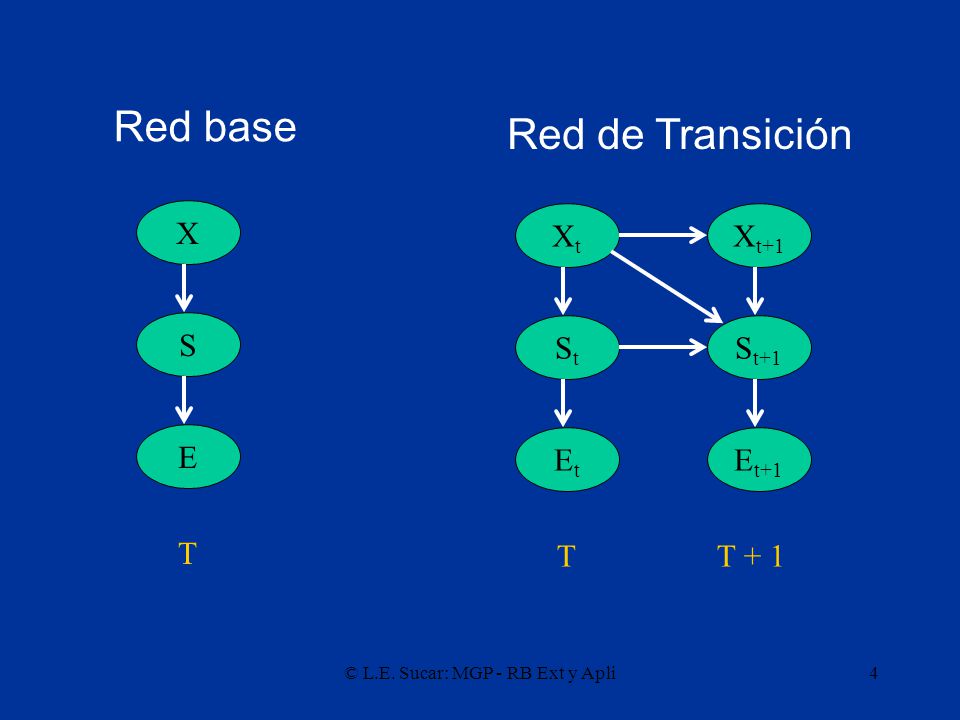 Red base

X

S

E

T

Red de Transición

$X_t$ $X_{t+1}$

$S_t$ $S_{t+1}$

$E_t$ $E_{t+1}$

T T + 1

© L.E. Sucar: MGP - RB Ext y Apli

4